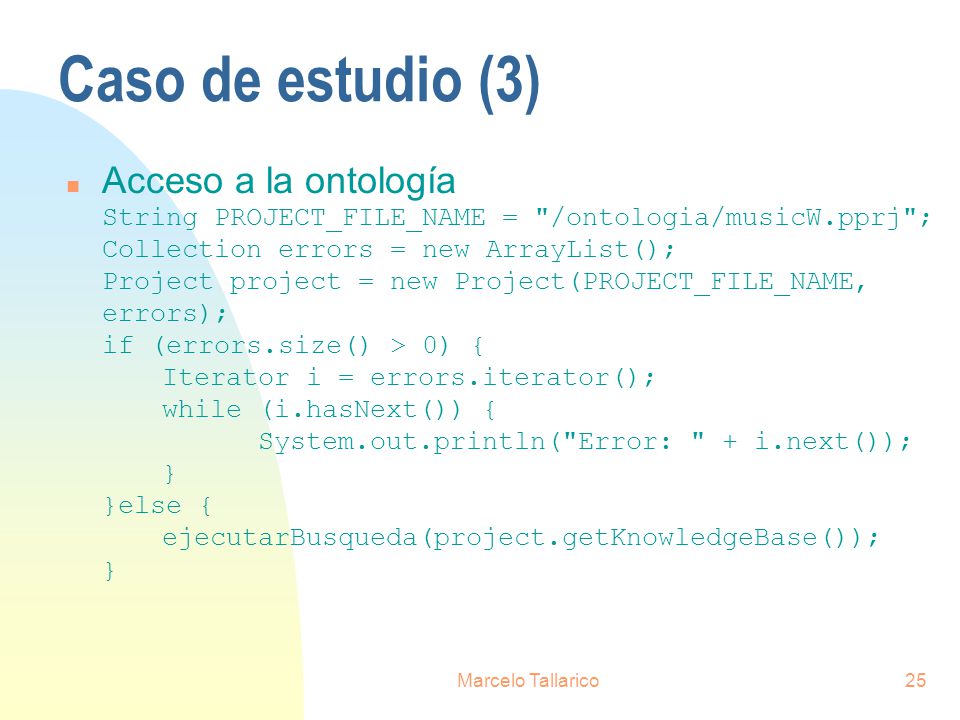 Caso de estudio (3)

Acceso a la ontología
String PROJECT_FILE_NAME = "/ontologia/musicW.pprj";
Collection errors = new ArrayList();
Project project = new Project(PROJECT_FILE_NAME, errors);
if (errors.size() > 0) {
    Iterator i = errors.iterator();
    while (i.hasNext()) {
        System.out.println("Error: " + i.next());
    }
}else {
    ejecutarBusqueda(project.getKnowledgeBase());
}

Marcelo Tallarico

25